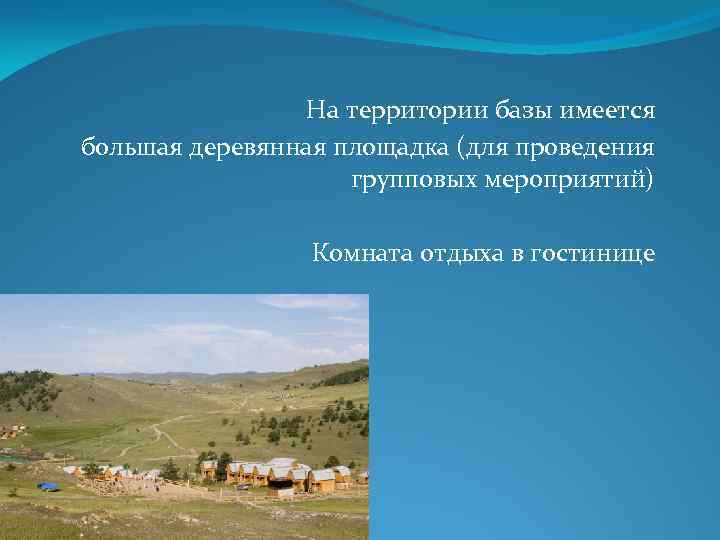 На территории базы имеется большая деревянная площадка (для проведения групповых мероприятий)

Комната отдыха в гостинице